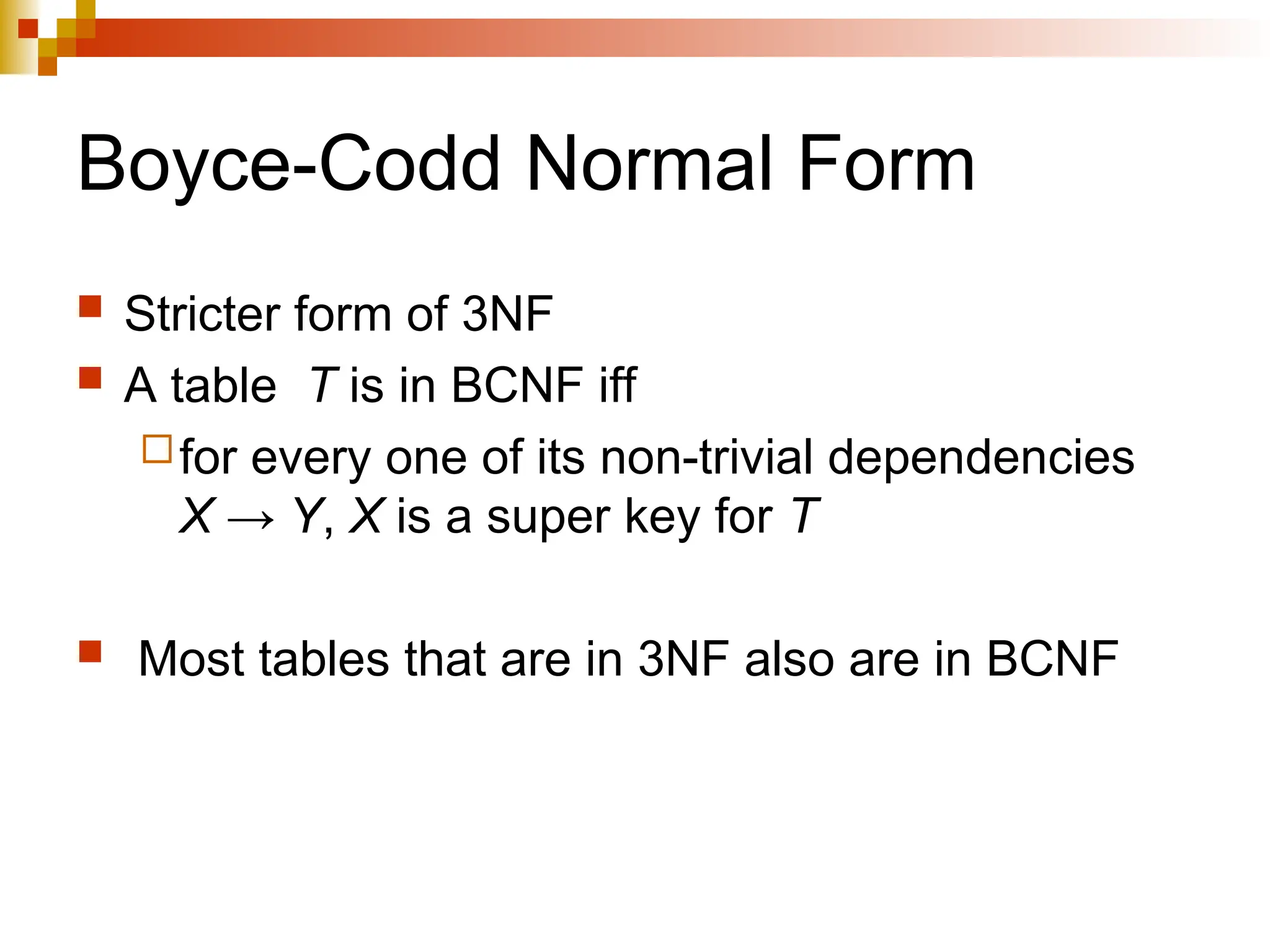 Boyce-Codd Normal Form

Stricter form of 3NF

A table $T$ is in BCNF iff

for every one of its non-trivial dependencies $X \rightarrow Y$, $X$ is a super key for $T$

Most tables that are in 3NF also are in BCNF